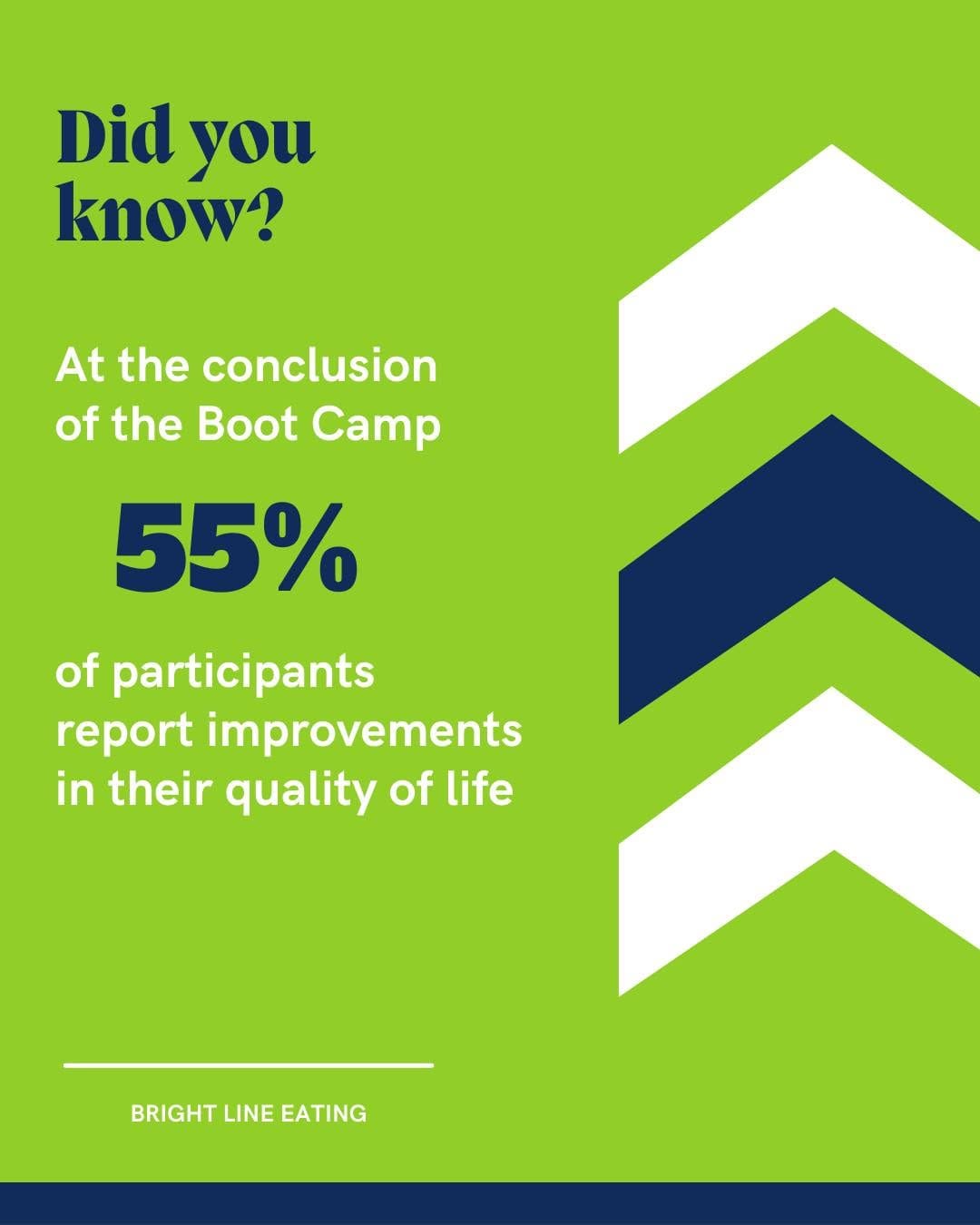 Did you know?

At the conclusion of the Boot Camp

55%

of participants report improvements in their quality of life

BRIGHT LINE EATING